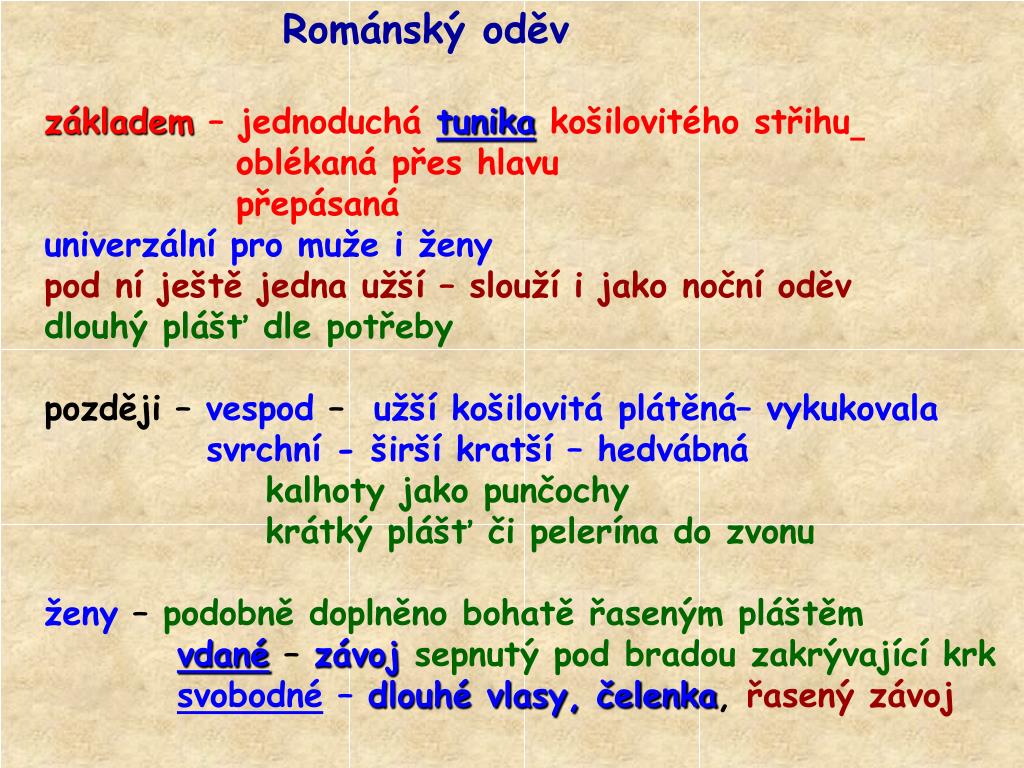 Románský oděv

základem – jednoduchá tunika košilovitého střihu_
oblékaná přes hlavu
přepásaná
univerzální pro muže i ženy
pod ní ještě jedna užší – slouží i jako noční oděv
dlouhý plášť dle potřeby

později – vespod – užší košilovitá plátěná– vykukovala
svrchní - širší kratší – hedvábná
kalhoty jako punčochy
krátký plášť či pelerína do zvonu

ženy – podobně doplněno bohatě řaseným pláštěm
vdané – závoj sepnutý pod bradou zakrývající krk
svobodné – dlouhé vlasy, čelenka, řasený závoj